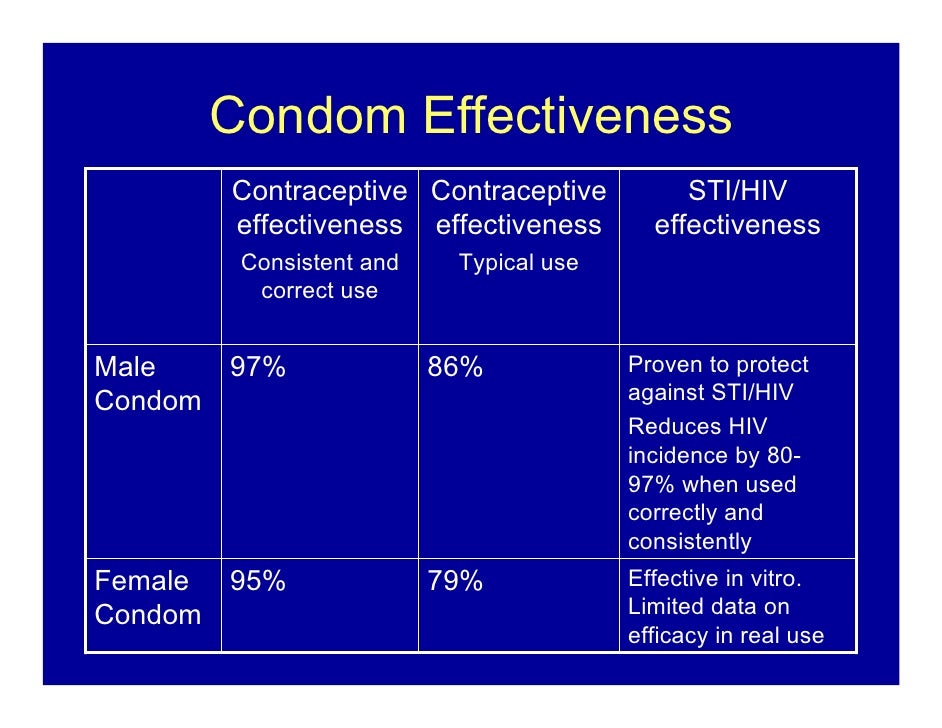 Condom Effectiveness

| | Contraceptive effectiveness Consistent and correct use | Contraceptive effectiveness Typical use | STI/HIV effectiveness |
|---|---|---|---|
| Male Condom | 97% | 86% | Proven to protect against STI/HIV Reduces HIV incidence by 80-97% when used correctly and consistently |
| Female Condom | 95% | 79% | Effective in vitro. Limited data on efficacy in real use |